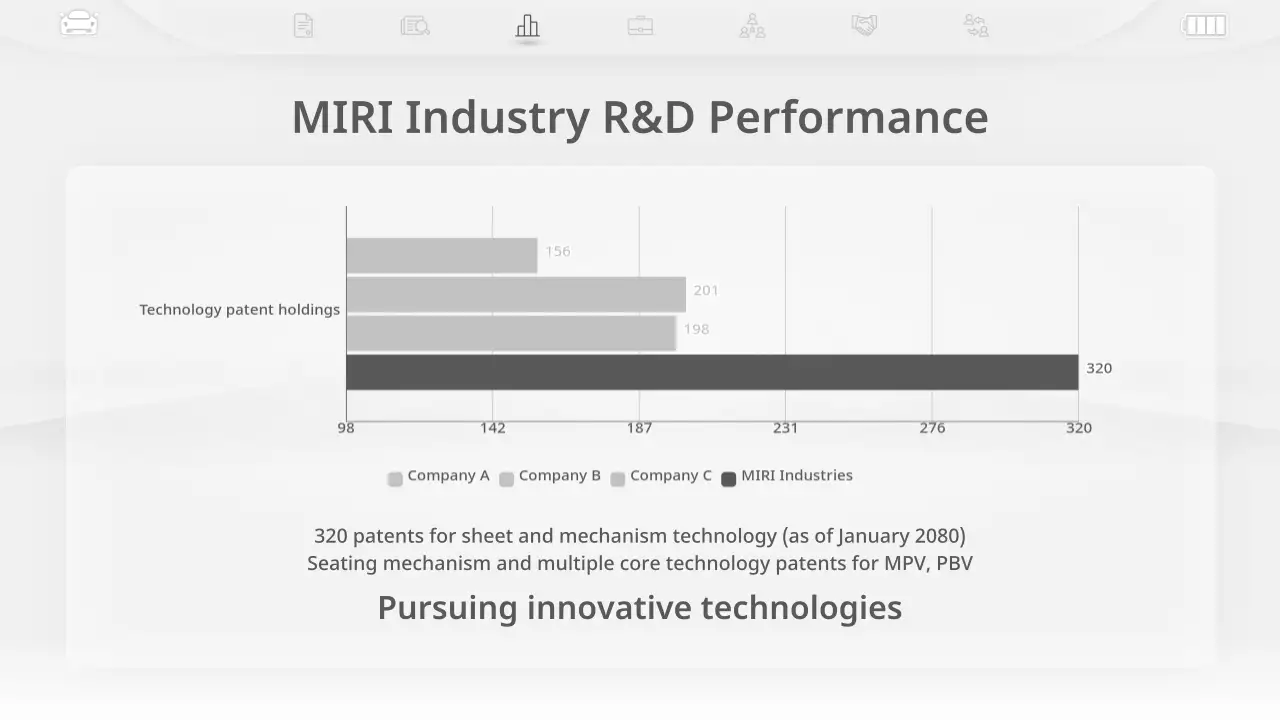 MIRI Industry R&D Performance

Technology patent holdings

156
201
198
320

98
142
187
231
276
320

Company A
Company B
Company C
MIRI Industries

320 patents for sheet and mechanism technology (as of January 2080)
Seating mechanism and multiple core technology patents for MPV, PBV

Pursuing innovative technologies